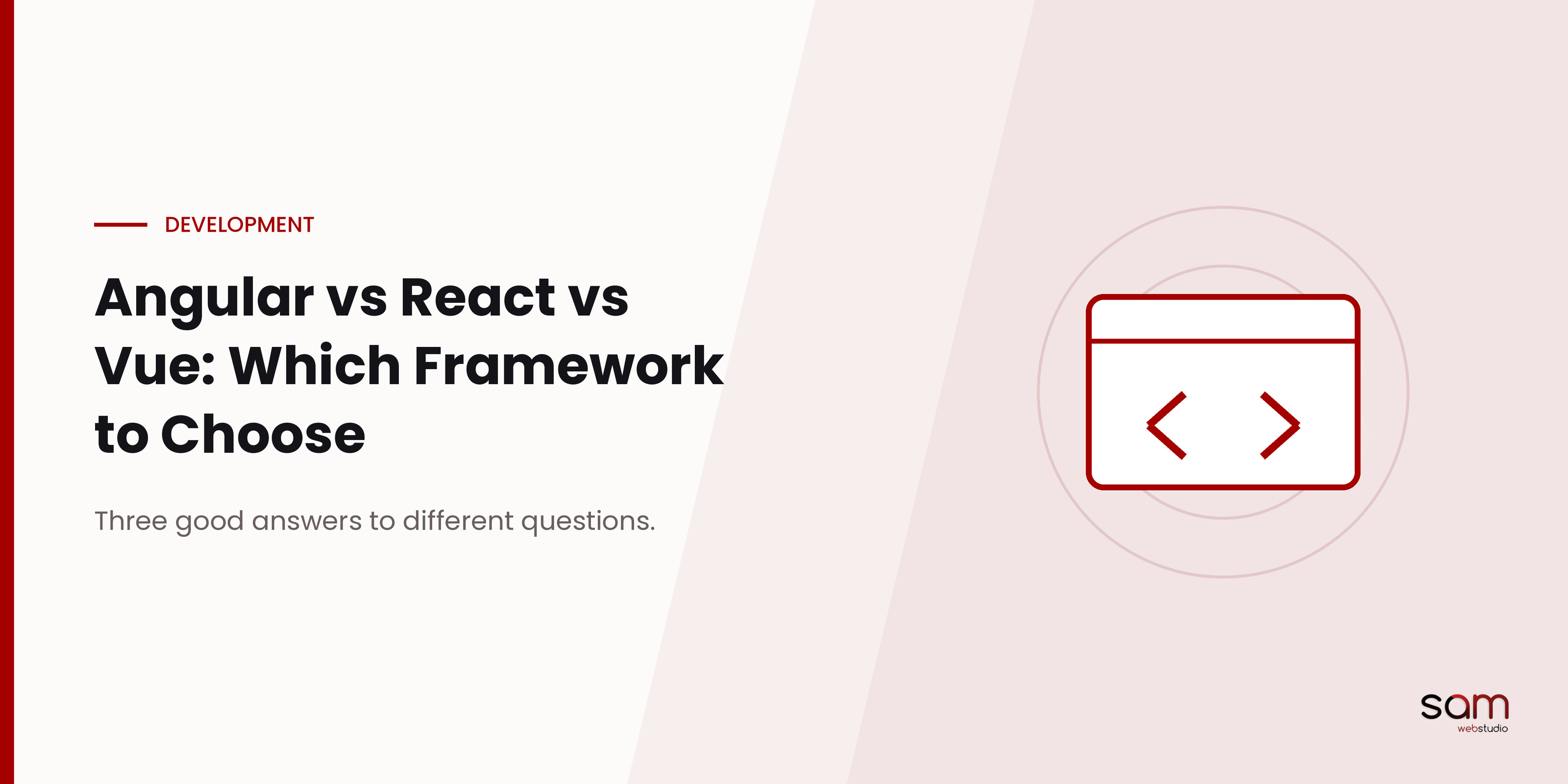 DEVELOPMENT

Angular vs React vs Vue: Which Framework to Choose

Three good answers to different questions.

sam
webstudio